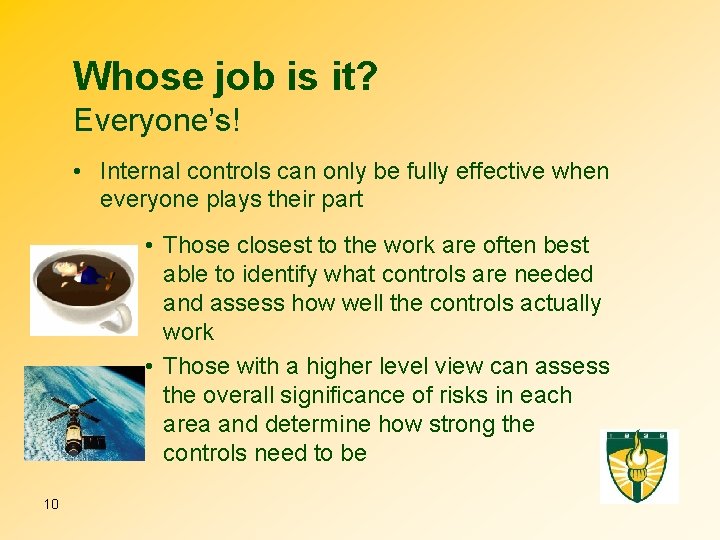 Whose job is it?
Everyone's!

• Internal controls can only be fully effective when everyone plays their part

• Those closest to the work are often best able to identify what controls are needed and assess how well the controls actually work

• Those with a higher level view can assess the overall significance of risks in each area and determine how strong the controls need to be

10